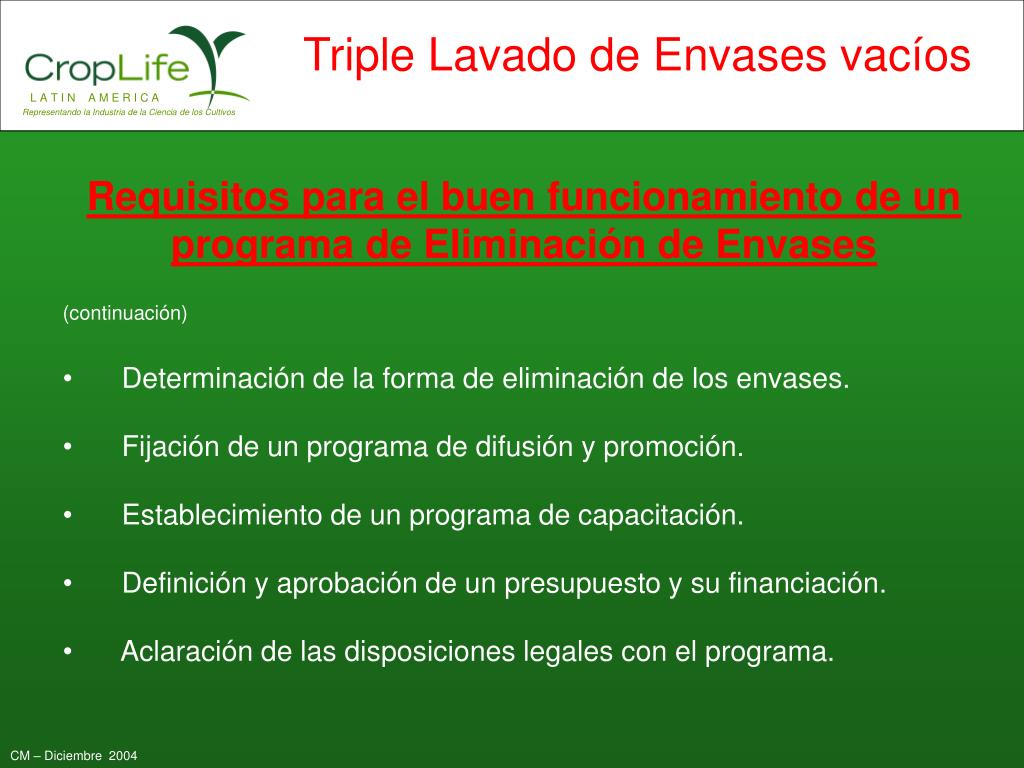 CropLife
LATIN AMERICA
Representando la Industria de la Ciencia de los Cultivos

Triple Lavado de Envases vacíos

Requisitos para el buen funcionamiento de un programa de Eliminación de Envases

(continuación)

• Determinación de la forma de eliminación de los envases.

• Fijación de un programa de difusión y promoción.

• Establecimiento de un programa de capacitación.

• Definición y aprobación de un presupuesto y su financiación.

• Aclaración de las disposiciones legales con el programa.

CM – Diciembre 2004